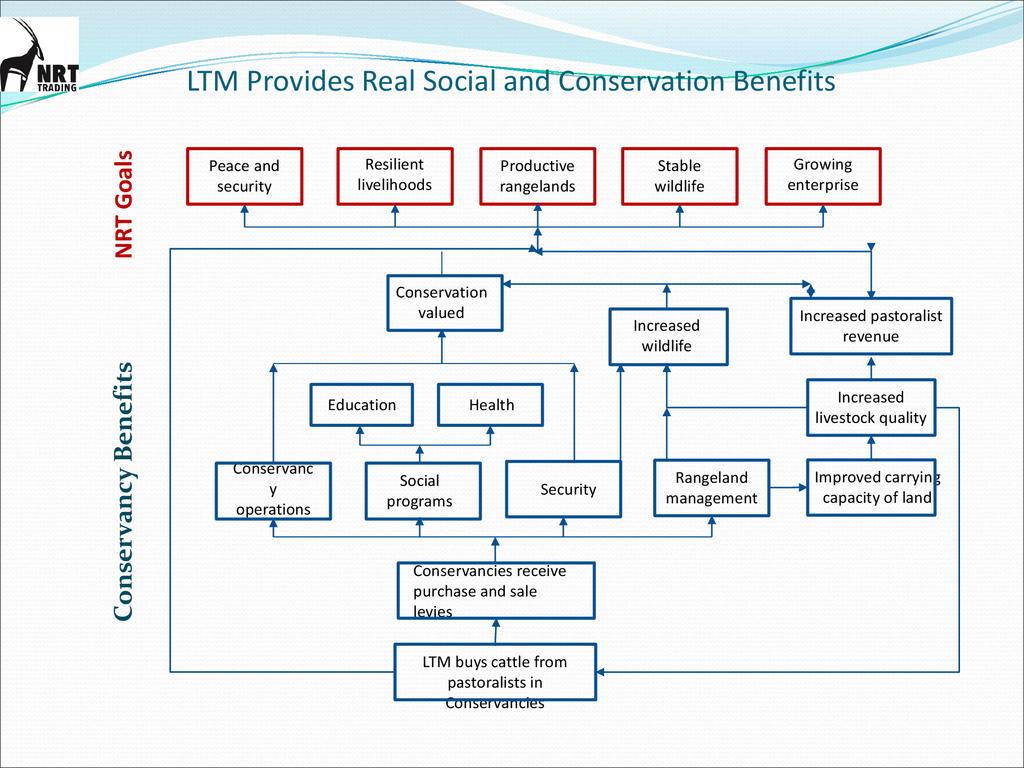 NRT TRADING

LTM Provides Real Social and Conservation Benefits

NRT Goals

Peace and security

Resilient livelihoods

Productive rangelands

Stable wildlife

Growing enterprise

Conservancy Benefits

Conservation valued

Increased wildlife

Increased pastoralist revenue

Education

Health

Increased livestock quality

Conservancy operations

Social programs

Security

Rangeland management

Improved carrying capacity of land

Conservancies receive purchase and sale levies

LTM buys cattle from pastoralists in Conservancies